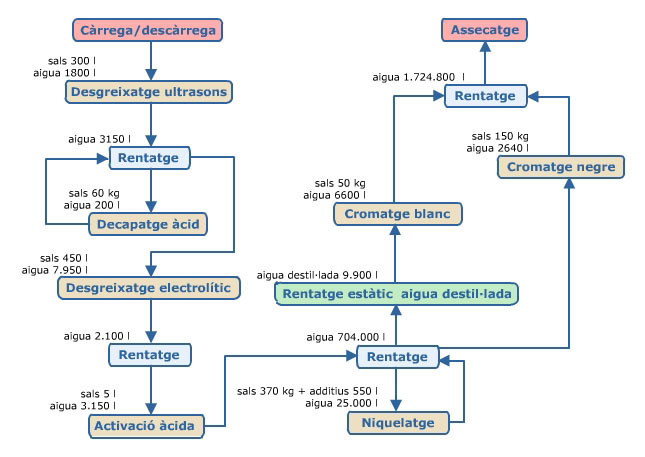 Càrrega/descàrrega

sals 300 l
aigua 1800 l

Desgreixatge ultrasons

aigua 3150 l

Rentatge

sals 60 kg
aigua 200 l

Decapatge àcid

sals 450 l
aigua 7.950 l

Desgreixatge electrolític

aigua 2.100 l

Rentatge

sals 5 l
aigua 3.150 l

Activació àcida

aigua 704.000 l

Rentatge

sals 370 kg + additius 550 l
aigua 25.000 l

Niquelatge

aigua destil·lada 9.900 l

Rentatge estàtic aigua destil·lada

sals 50 kg
aigua 6600 l

Cromatge blanc

sals 150 kg
aigua 2640 l

Cromatge negre

aigua 1.724.800 l

Rentatge

Assecatge